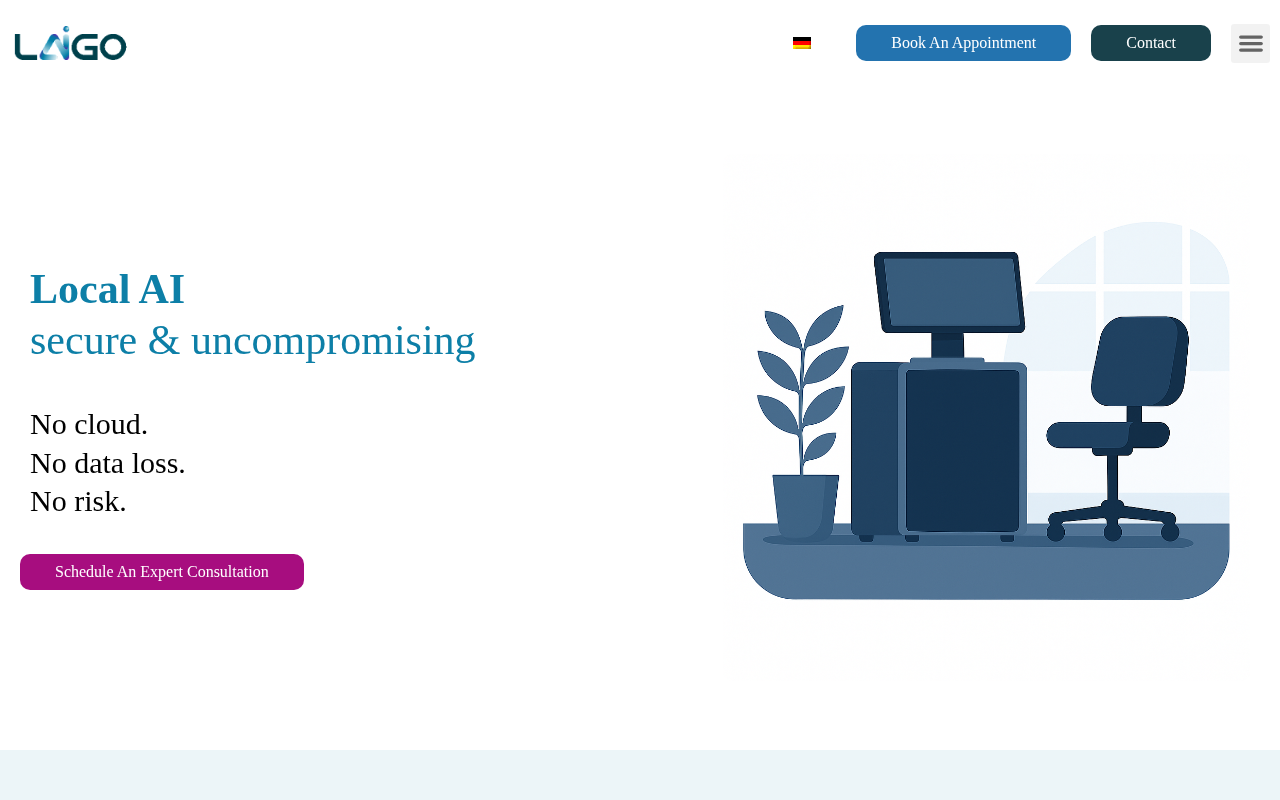 LAIGO

Book An Appointment

Contact

Local AI
secure & uncompromising

No cloud.
No data loss.
No risk.

Schedule An Expert Consultation